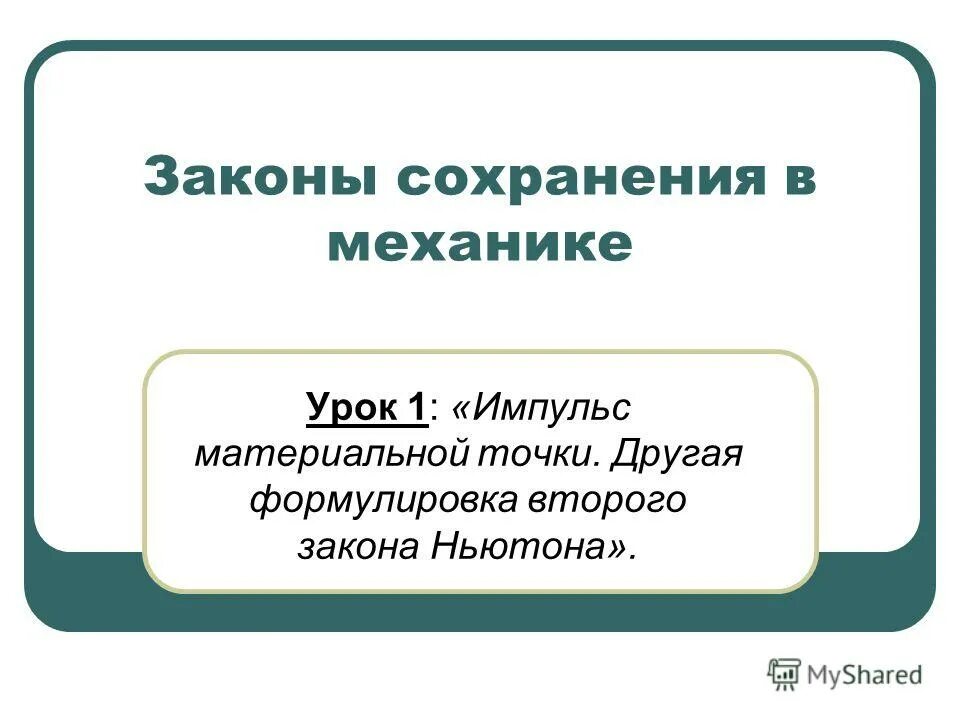 Законы сохранения в механике

Урок 1: «Импульс материальной точки. Другая формулировка второго закона Ньютона».

MyShared